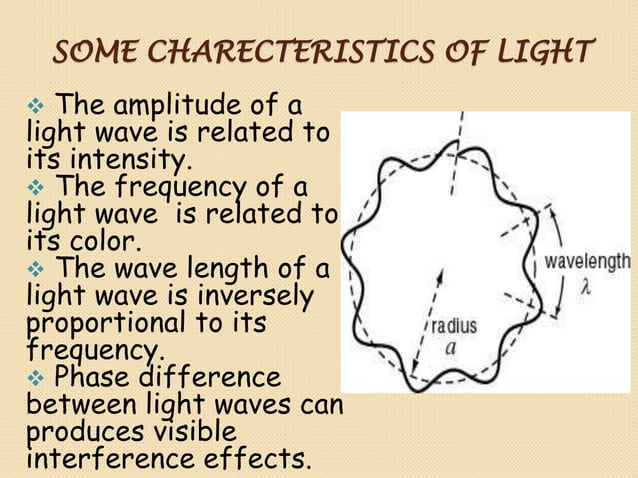 SOME CHARECTERISTICS OF LIGHT

❖ The amplitude of a light wave is related to its intensity.
❖ The frequency of a light wave is related to its color.
❖ The wave length of a light wave is inversely proportional to its frequency.
❖ Phase difference between light waves can produces visible interference effects.

wavelength
$\lambda$
radius
$a$